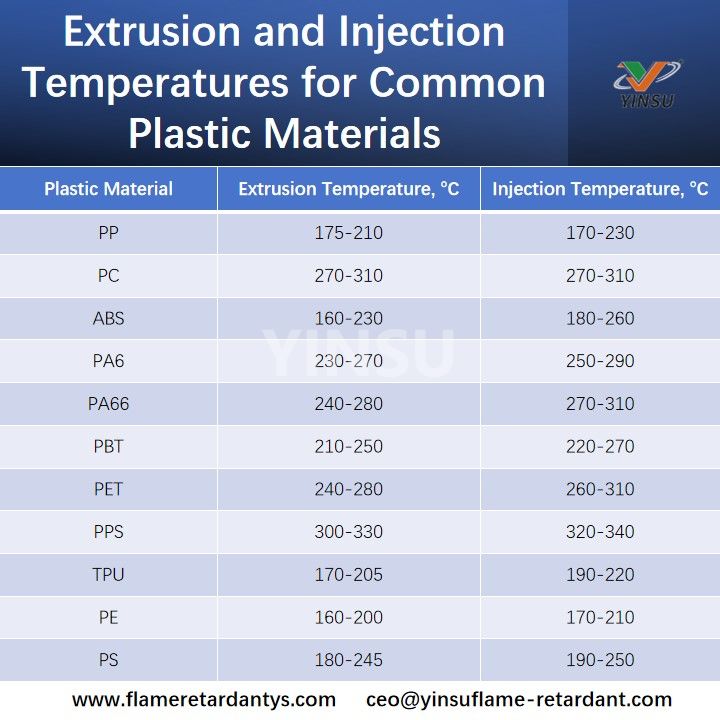 Extrusion and Injection Temperatures for Common Plastic Materials

YINSU

| Plastic Material | Extrusion Temperature, °C | Injection Temperature, °C |
|---|---|---|
| PP | 175-210 | 170-230 |
| PC | 270-310 | 270-310 |
| ABS | 160-230 | 180-260 |
| PA6 | 230-270 | 250-290 |
| PA66 | 240-280 | 270-310 |
| PBT | 210-250 | 220-270 |
| PET | 240-280 | 260-310 |
| PPS | 300-330 | 320-340 |
| TPU | 170-205 | 190-220 |
| PE | 160-200 | 170-210 |
| PS | 180-245 | 190-250 |

YINSU

www.flameretardantys.com ceo@yinsuflame-retardant.com